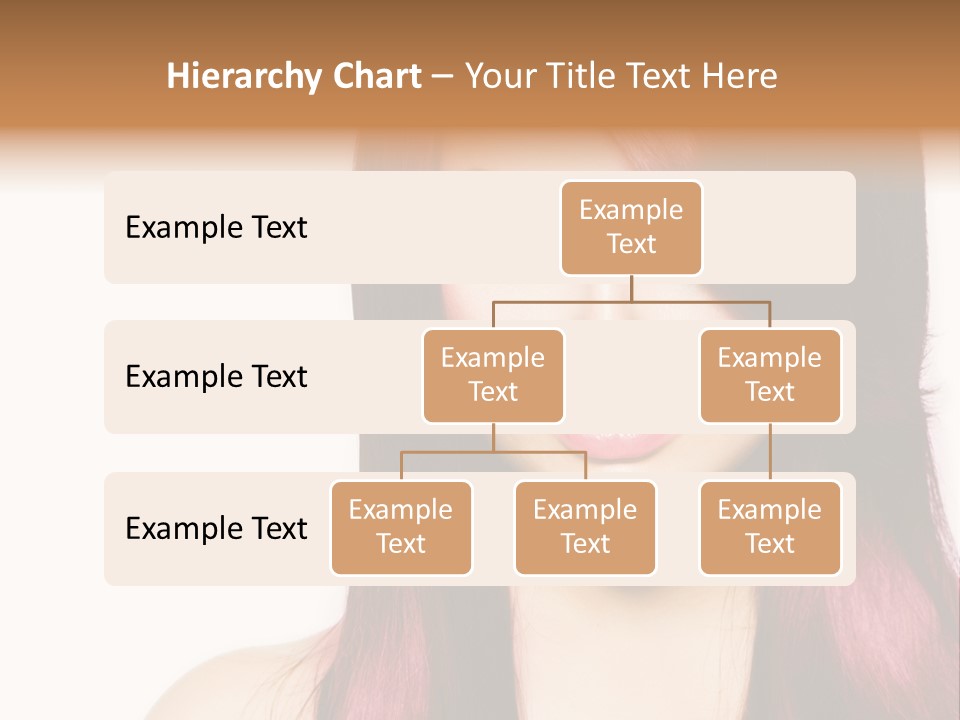 Hierarchy Chart – Your Title Text Here

Example Text

Example Text

Example Text

Example Text

Example Text

Example Text

Example Text

Example Text

Example Text